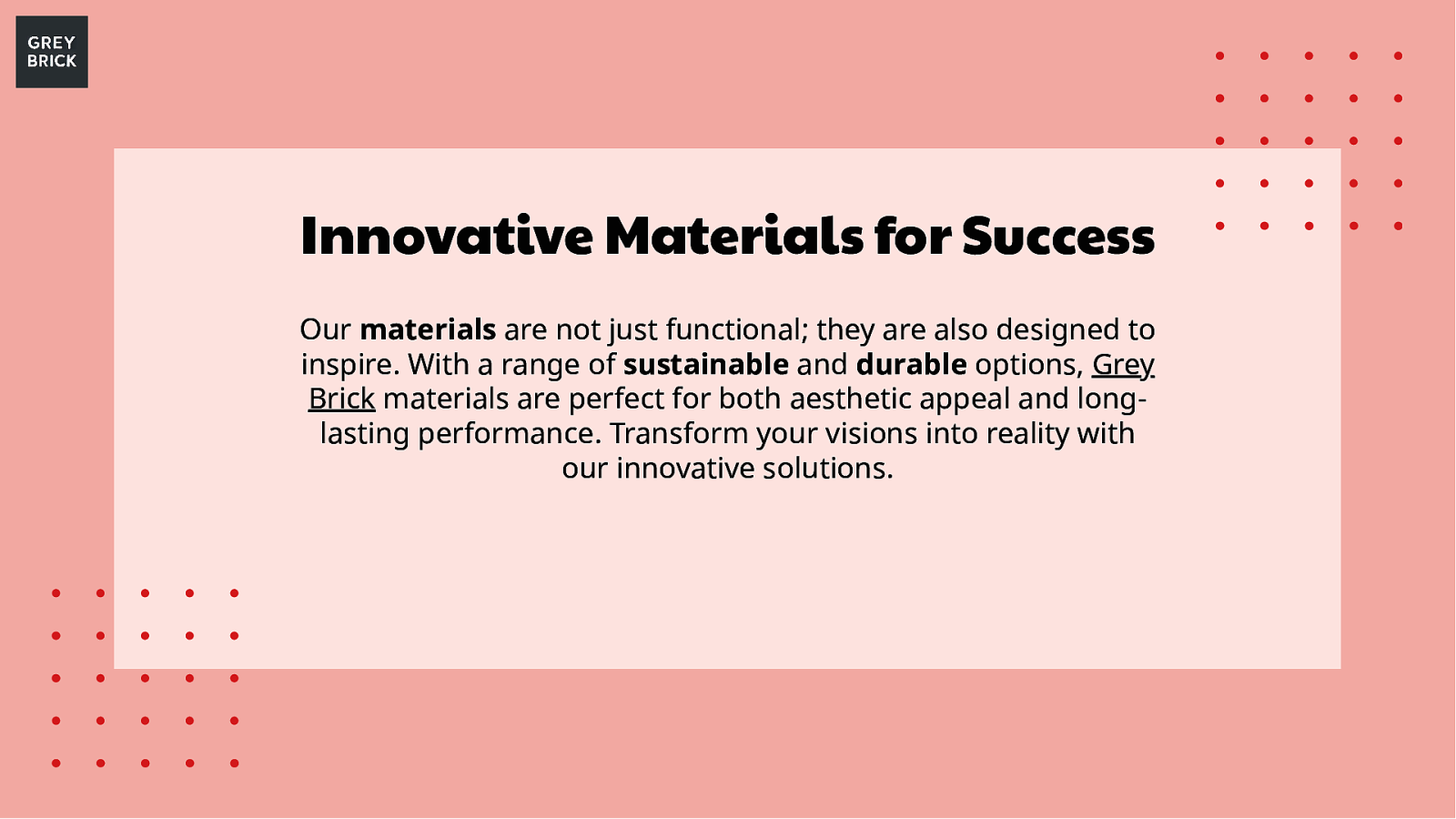 GREY BRICK

Innovative Materials for Success

Our materials are not just functional; they are also designed to inspire. With a range of sustainable and durable options, Grey Brick materials are perfect for both aesthetic appeal and long-lasting performance. Transform your visions into reality with our innovative solutions.